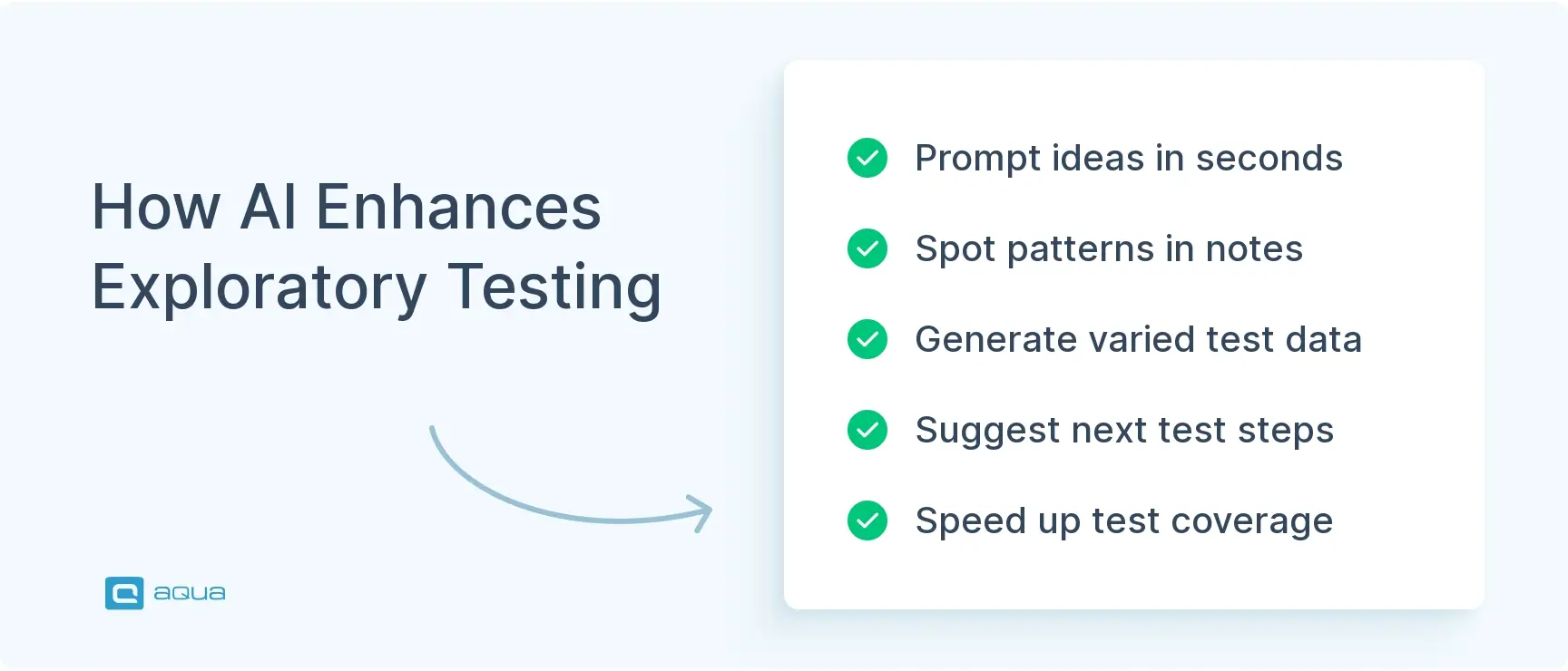 How AI Enhances Exploratory Testing

aqua

Prompt ideas in seconds

Spot patterns in notes

Generate varied test data

Suggest next test steps

Speed up test coverage